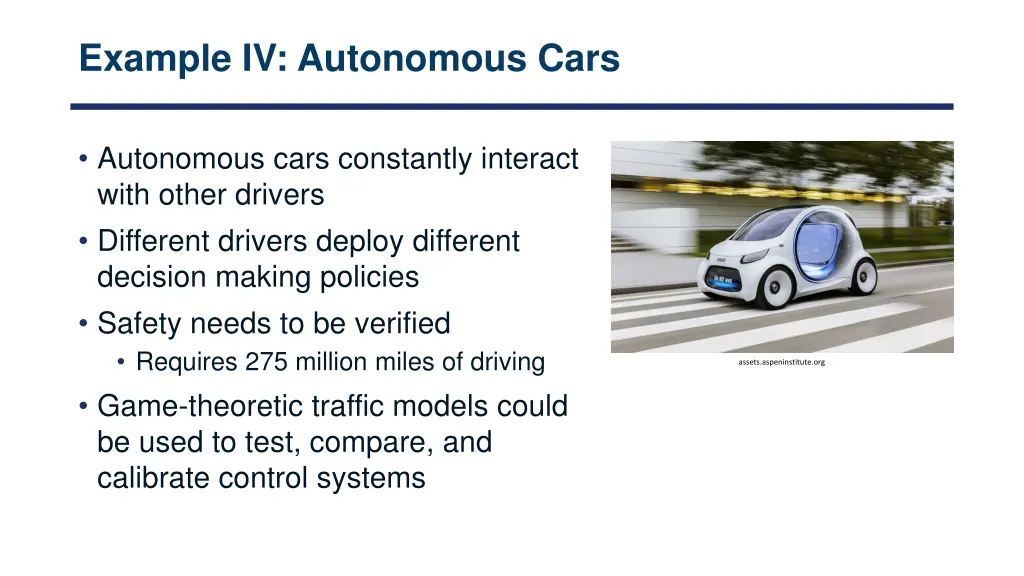 Example IV: Autonomous Cars

• Autonomous cars constantly interact with other drivers
• Different drivers deploy different decision making policies
• Safety needs to be verified
  • Requires 275 million miles of driving
• Game-theoretic traffic models could be used to test, compare, and calibrate control systems

assets.aspeninstitute.org